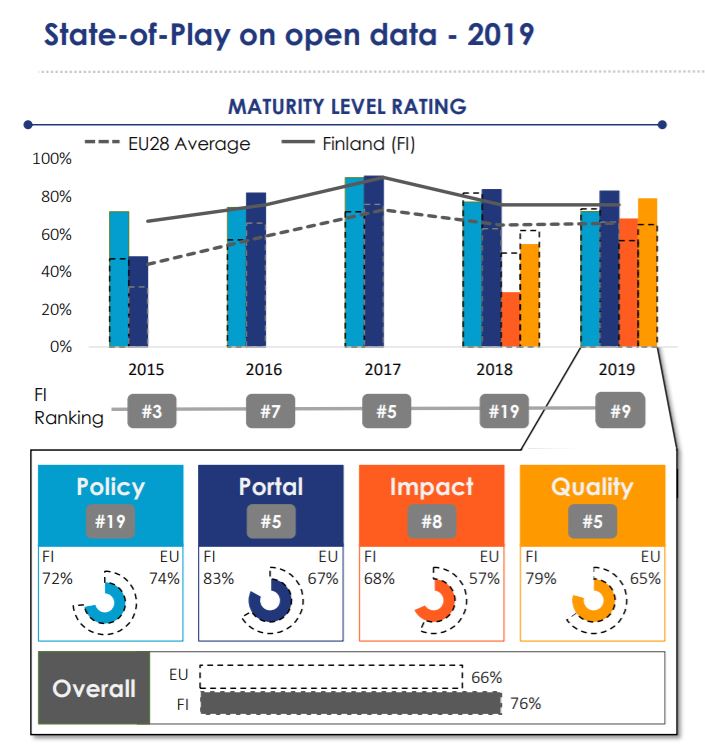 State-of-Play on open data - 2019

MATURITY LEVEL RATING

EU28 Average
Finland (FI)

100%
80%
60%
40%
20%
0%

2015
2016
2017
2018
2019

FI Ranking
#3
#7
#5
#19
#9

Policy
#19
FI 72%
EU 74%

Portal
#5
FI 83%
EU 67%

Impact
#8
FI 68%
EU 57%

Quality
#5
FI 79%
EU 65%

Overall
EU 66%
FI 76%